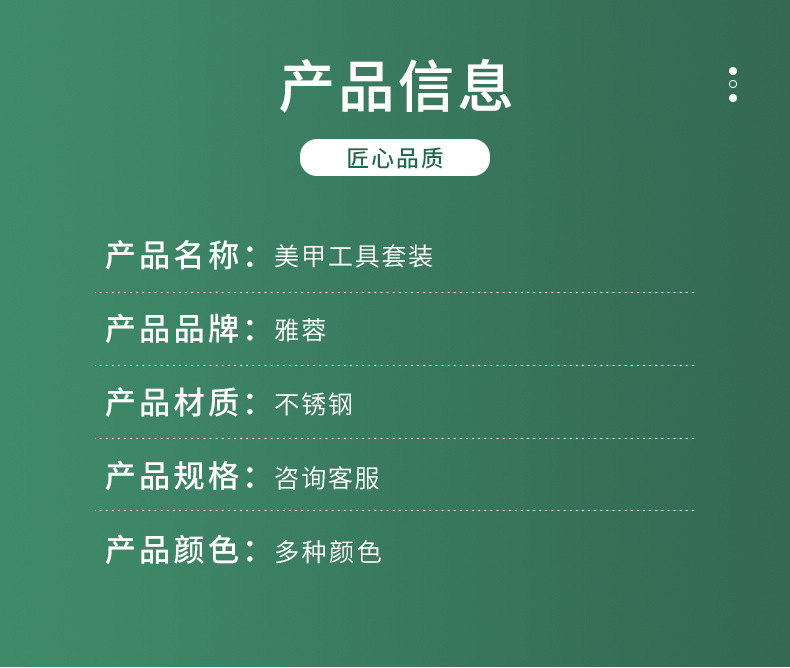 产品信息

匠心品质

产品名称：美甲工具套装

产品品牌：雅蓉

产品材质：不锈钢

产品规格：咨询客服

产品颜色：多种颜色